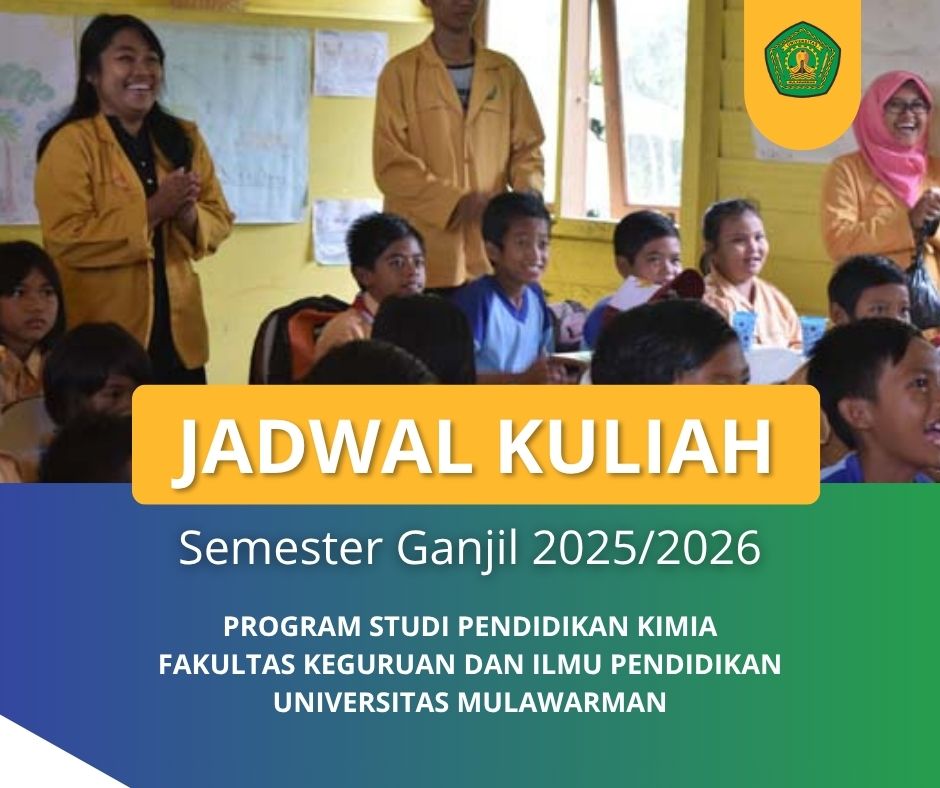 JADWAL KULIAH

Semester Ganjil 2025/2026

PROGRAM STUDI PENDIDIKAN KIMIA
FAKULTAS KEGURUAN DAN ILMU PENDIDIKAN
UNIVERSITAS MULAWARMAN